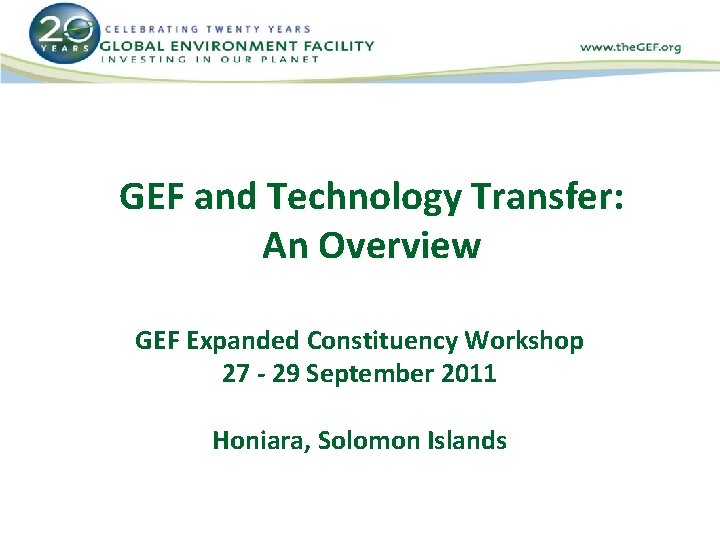 20 YEARS
CELEBRATING TWENTY YEARS
GLOBAL ENVIRONMENT FACILITY
INVESTING IN OUR PLANET

www.theGEF.org

GEF and Technology Transfer: An Overview

GEF Expanded Constituency Workshop
27 - 29 September 2011

Honiara, Solomon Islands